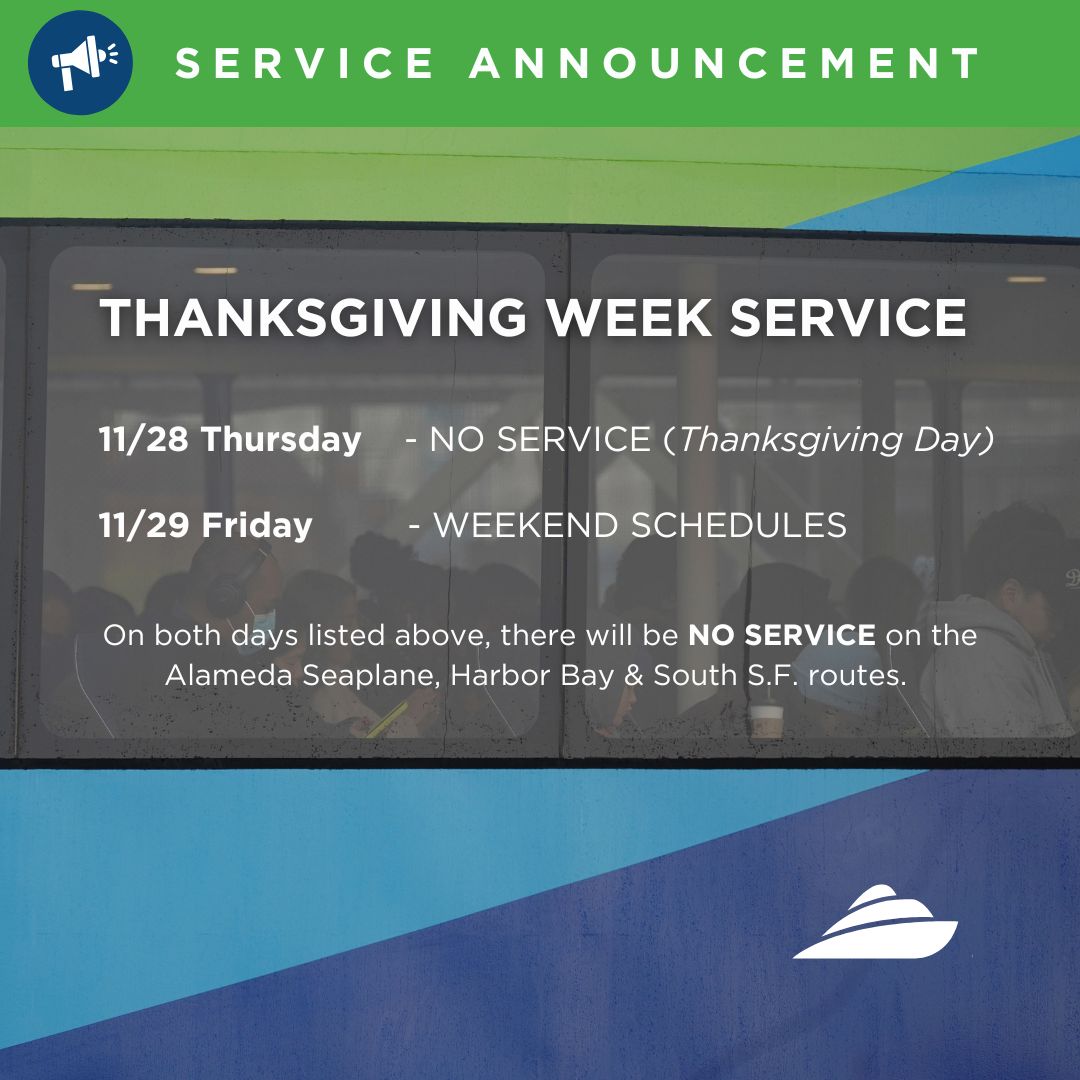 SERVICE ANNOUNCEMENT

THANKSGIVING WEEK SERVICE

11/28 Thursday - NO SERVICE (Thanksgiving Day)

11/29 Friday - WEEKEND SCHEDULES

On both days listed above, there will be NO SERVICE on the Alameda Seaplane, Harbor Bay & South S.F. routes.